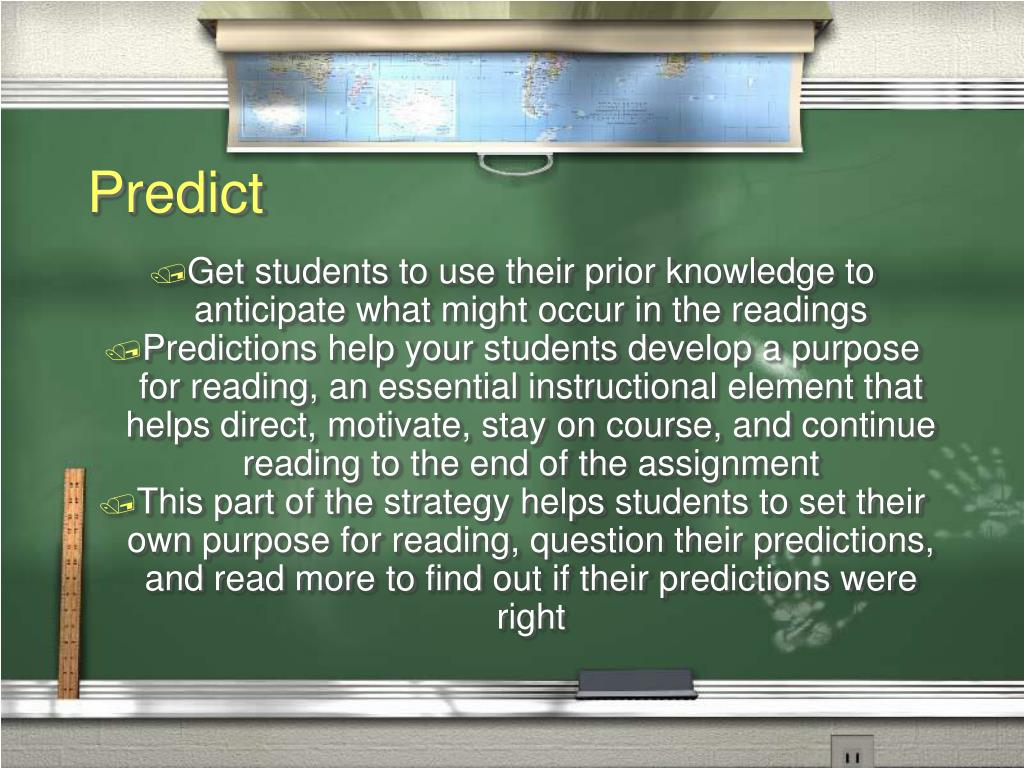 Predict

Get students to use their prior knowledge to anticipate what might occur in the readings

Predictions help your students develop a purpose for reading, an essential instructional element that helps direct, motivate, stay on course, and continue reading to the end of the assignment

This part of the strategy helps students to set their own purpose for reading, question their predictions, and read more to find out if their predictions were right